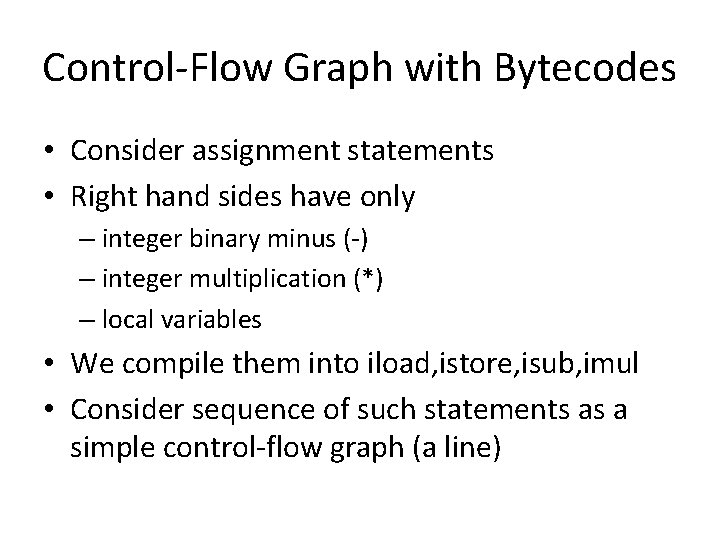 Control-Flow Graph with Bytecodes

• Consider assignment statements
• Right hand sides have only
  – integer binary minus (-)
  – integer multiplication (*)
  – local variables
• We compile them into iload,istore,isub,imul
• Consider sequence of such statements as a simple control-flow graph (a line)